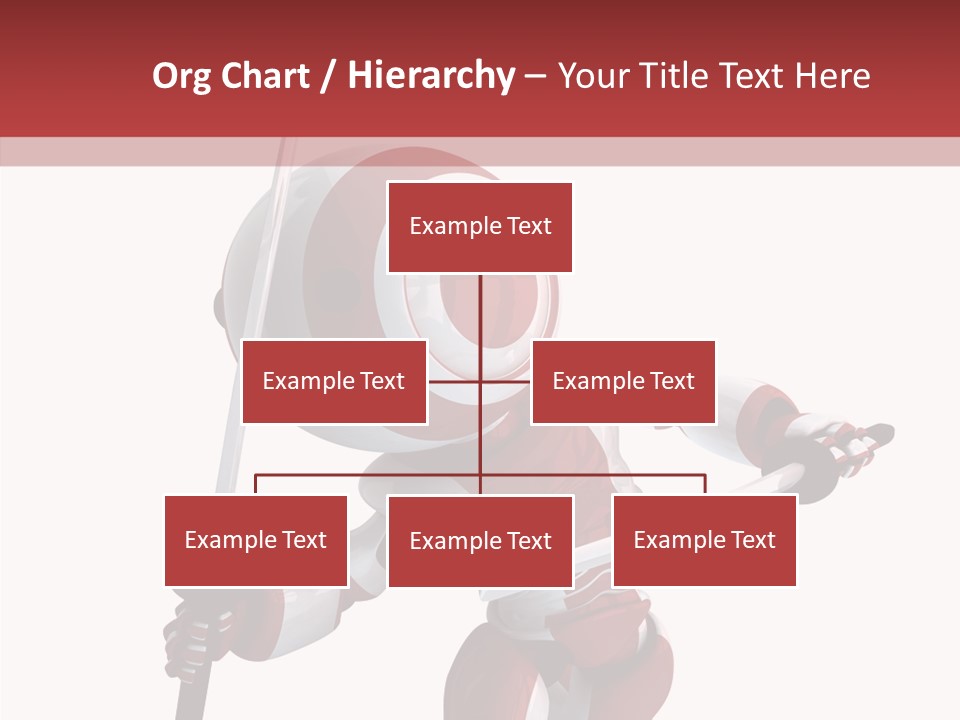 Org Chart / Hierarchy – Your Title Text Here

Example Text

Example Text

Example Text

Example Text

Example Text

Example Text